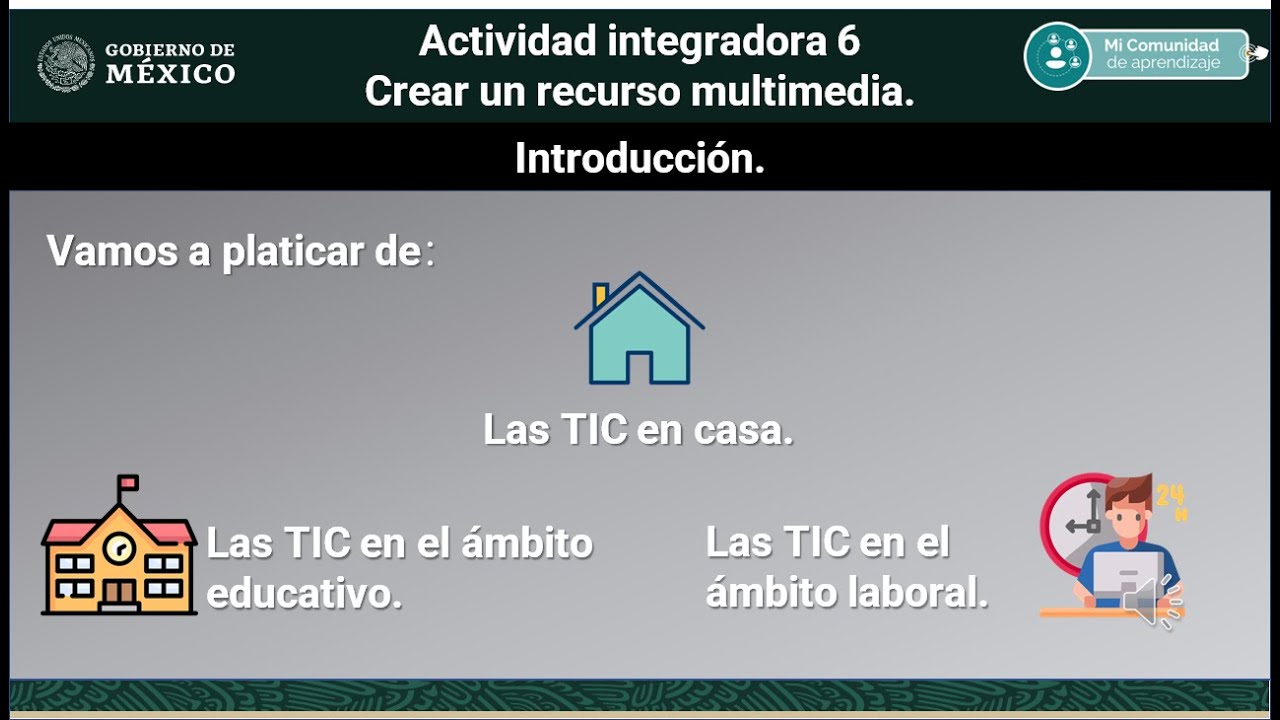 GOBIERNO DE MÉXICO

Actividad integradora 6
Crear un recurso multimedia.

Mi Comunidad de aprendizaje

Introducción.

Vamos a platicar de:

Las TIC en casa.

Las TIC en el ámbito educativo.

Las TIC en el ámbito laboral.

24 H